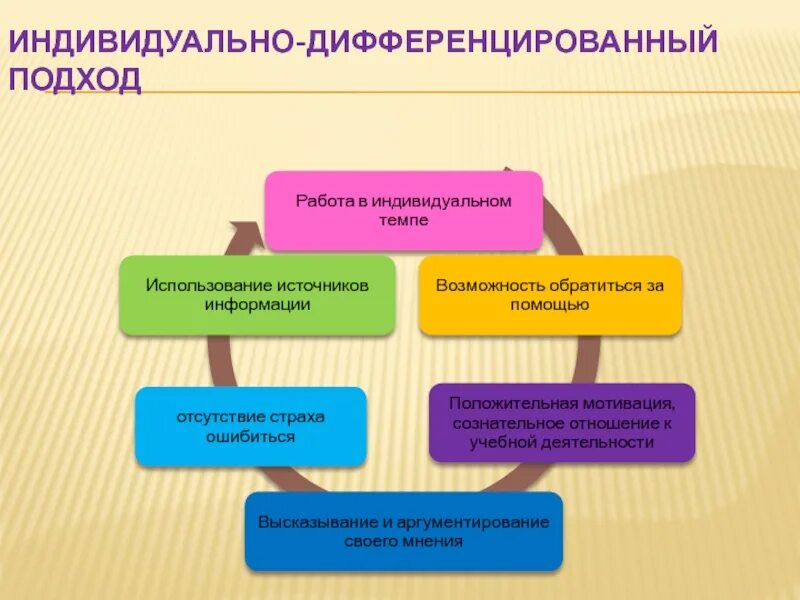 ИНДИВИДУАЛЬНО-ДИФФЕРЕНЦИРОВАННЫЙ ПОДХОД

Работа в индивидуальном темпе

Возможность обратиться за помощью

Положительная мотивация, сознательное отношение к учебной деятельности

Высказывание и аргументирование своего мнения

отсутствие страха ошибиться

Использование источников информации